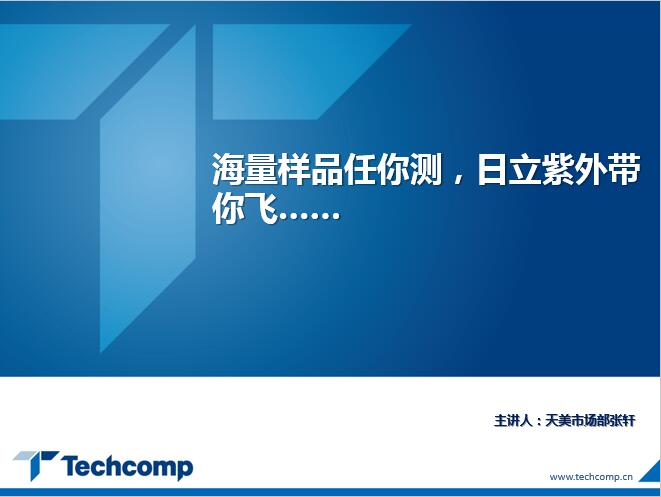 海量样品任你测，日立紫外带你飞……

主讲人：天美市场部张轩

Techcomp

www.techcomp.cn